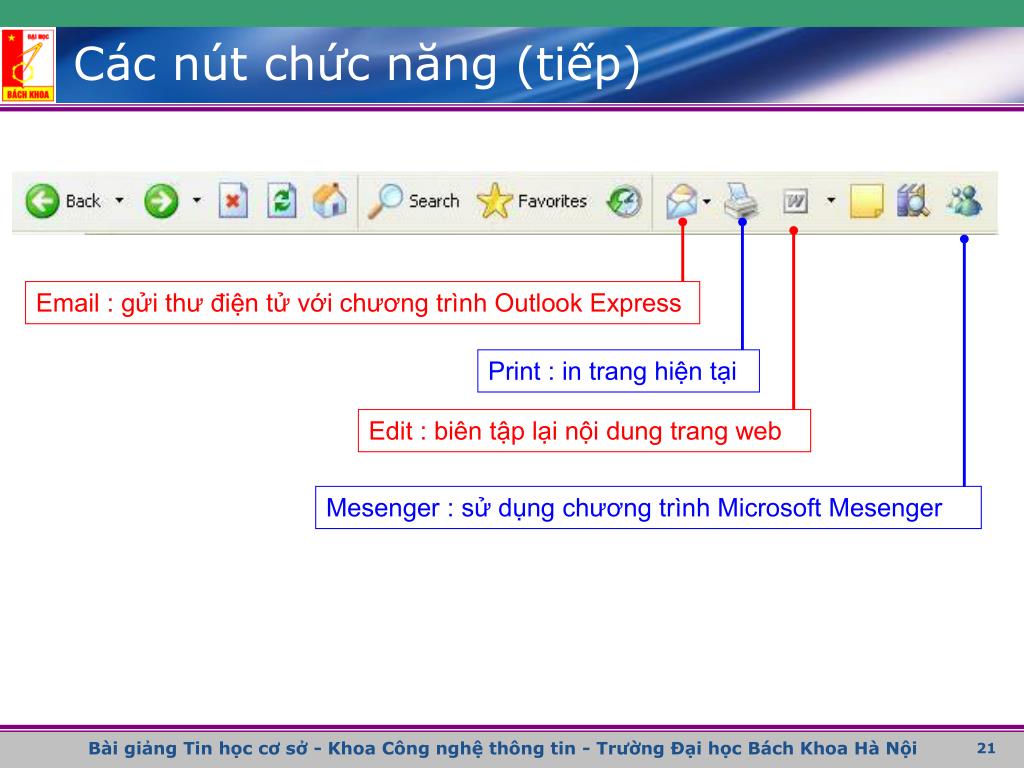 ĐẠI HỌC
BÁCH KHOA

Các nút chức năng (tiếp)

Back Search Favorites

Email : gửi thư điện tử với chương trình Outlook Express

Print : in trang hiện tại

Edit : biên tập lại nội dung trang web

Mesenger : sử dụng chương trình Microsoft Mesenger

Bài giảng Tin học cơ sở - Khoa Công nghệ thông tin - Trường Đại học Bách Khoa Hà Nội 21